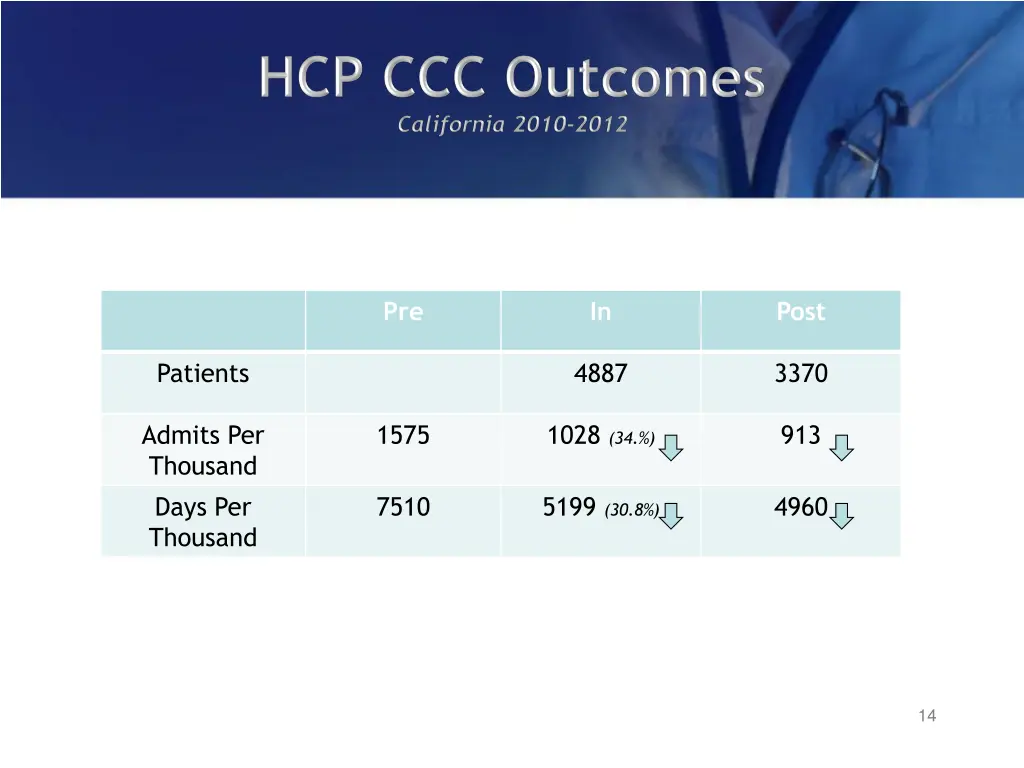 HCP CCC Outcomes
California 2010-2012

| | Pre | In | Post |
|---|---|---|---|
| Patients | | 4887 | 3370 |
| Admits Per Thousand | 1575 | 1028 (34.%) | 913 |
| Days Per Thousand | 7510 | 5199 (30.8%) | 4960 |

14